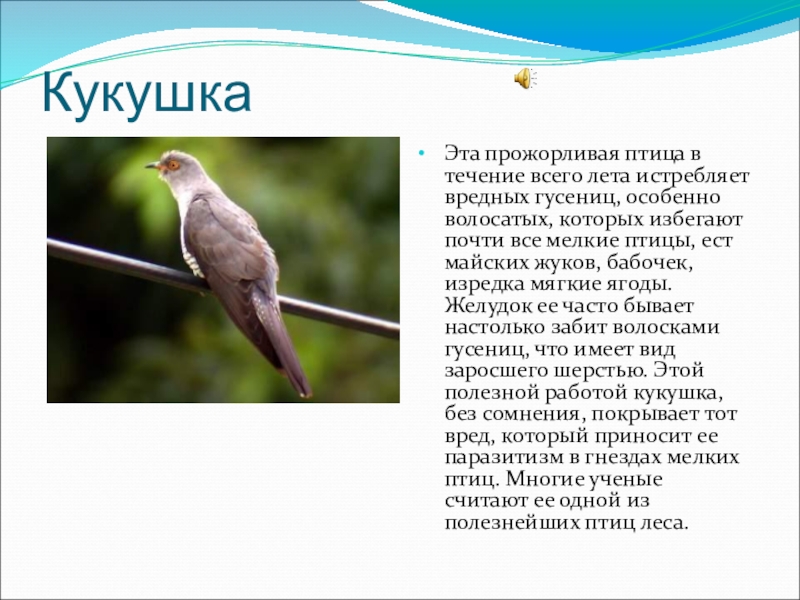 Кукушка

• Эта прожорливая птица в течение всего лета истребляет вредных гусениц, особенно волосатых, которых избегают почти все мелкие птицы, ест майских жуков, бабочек, изредка мягкие ягоды. Желудок ее часто бывает настолько забит волосками гусениц, что имеет вид заросшего шерстью. Этой полезной работой кукушка, без сомнения, покрывает тот вред, который приносит ее паразитизм в гнездах мелких птиц. Многие ученые считают ее одной из полезнейших птиц леса.